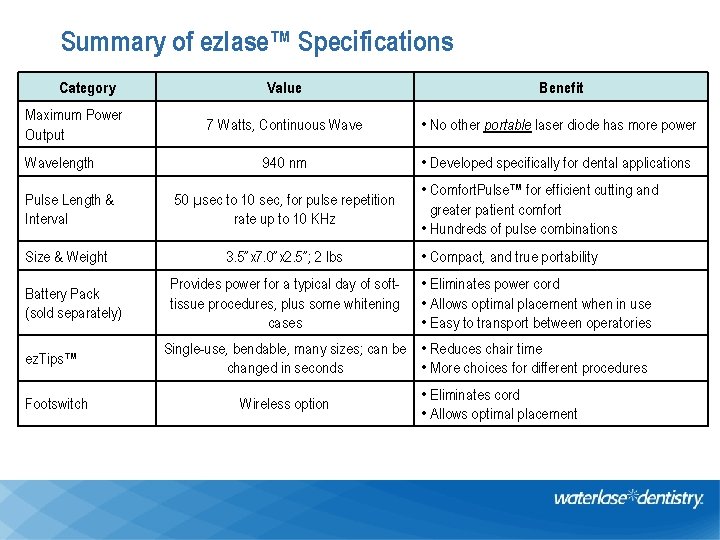 Summary of ezlase™ Specifications

| Category | Value | Benefit |
|---|---|---|
| Maximum Power Output | 7 Watts, Continuous Wave | • No other portable laser diode has more power |
| Wavelength | 940 nm | • Developed specifically for dental applications |
| Pulse Length & Interval | 50 µsec to 10 sec, for pulse repetition rate up to 10 KHz | • ComfortPulse™ for efficient cutting and greater patient comfort • Hundreds of pulse combinations |
| Size & Weight | 3.5"x7.0"x2.5"; 2 lbs | • Compact, and true portability |
| Battery Pack (sold separately) | Provides power for a typical day of soft-tissue procedures, plus some whitening cases | • Eliminates power cord • Allows optimal placement when in use • Easy to transport between operatories |
| ezTips™ | Single-use, bendable, many sizes; can be changed in seconds | • Reduces chair time • More choices for different procedures |
| Footswitch | Wireless option | • Eliminates cord • Allows optimal placement |

waterlase dentistry.